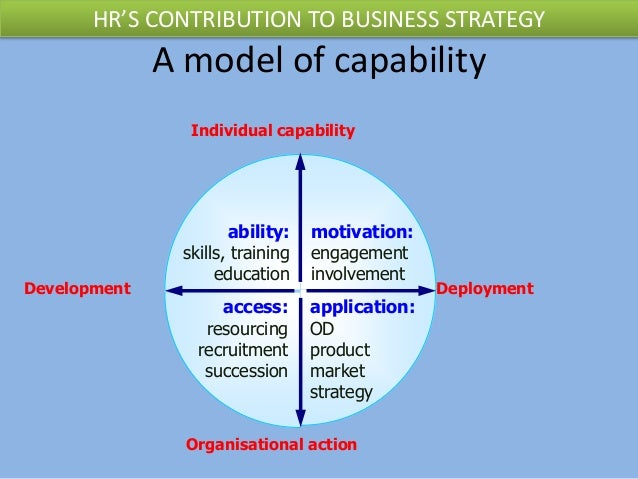 HR'S CONTRIBUTION TO BUSINESS STRATEGY

A model of capability

Individual capability

ability:
skills, training
education

motivation:
engagement
involvement

Development

Deployment

access:
resourcing
recruitment
succession

application:
OD
product
market
strategy

Organisational action